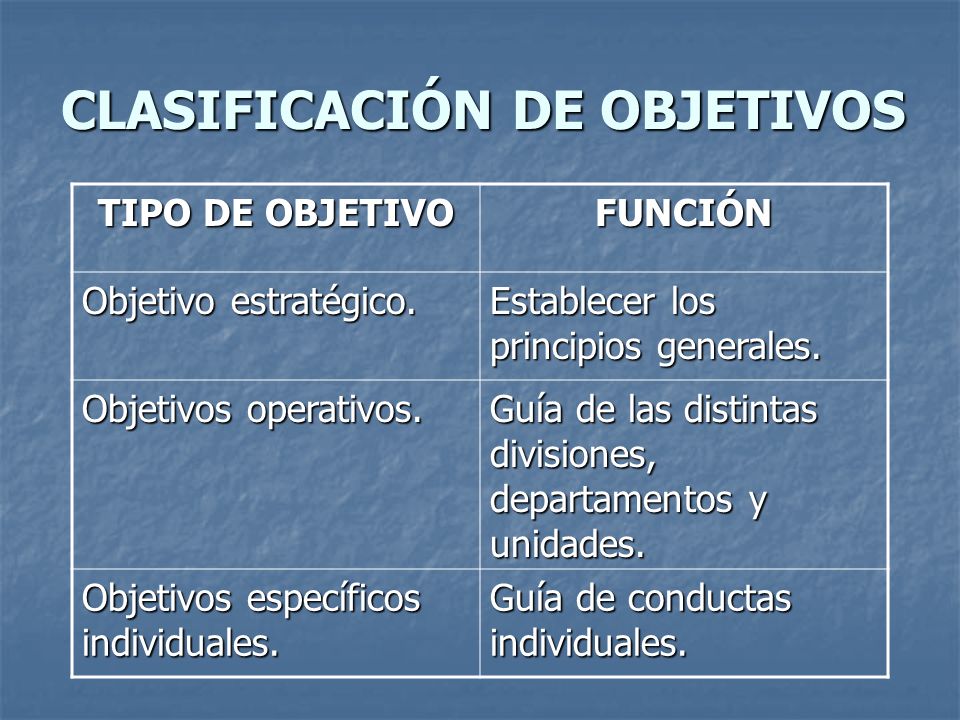 CLASIFICACIÓN DE OBJETIVOS

| TIPO DE OBJETIVO | FUNCIÓN |
|---|---|
| Objetivo estratégico. | Establecer los principios generales. |
| Objetivos operativos. | Guía de las distintas divisiones, departamentos y unidades. |
| Objetivos específicos individuales. | Guía de conductas individuales. |